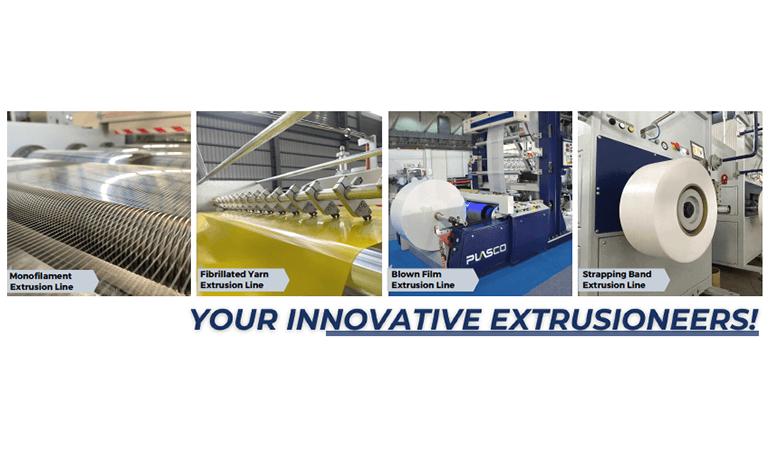 Monofilament Extrusion Line

Fibrillated Yarn Extrusion Line

PLASCO

Blown Film Extrusion Line

Strapping Band Extrusion Line

YOUR INNOVATIVE EXTRUSIONEERS!